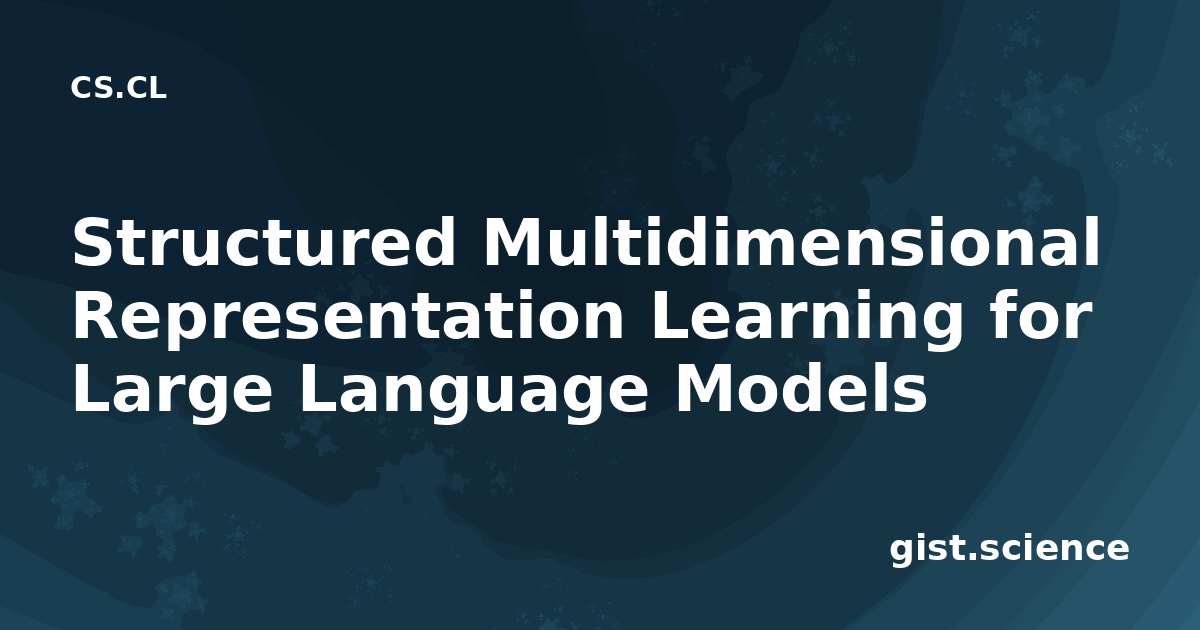 CS.CL

Structured Multidimensional Representation Learning for Large Language Models

gist.science